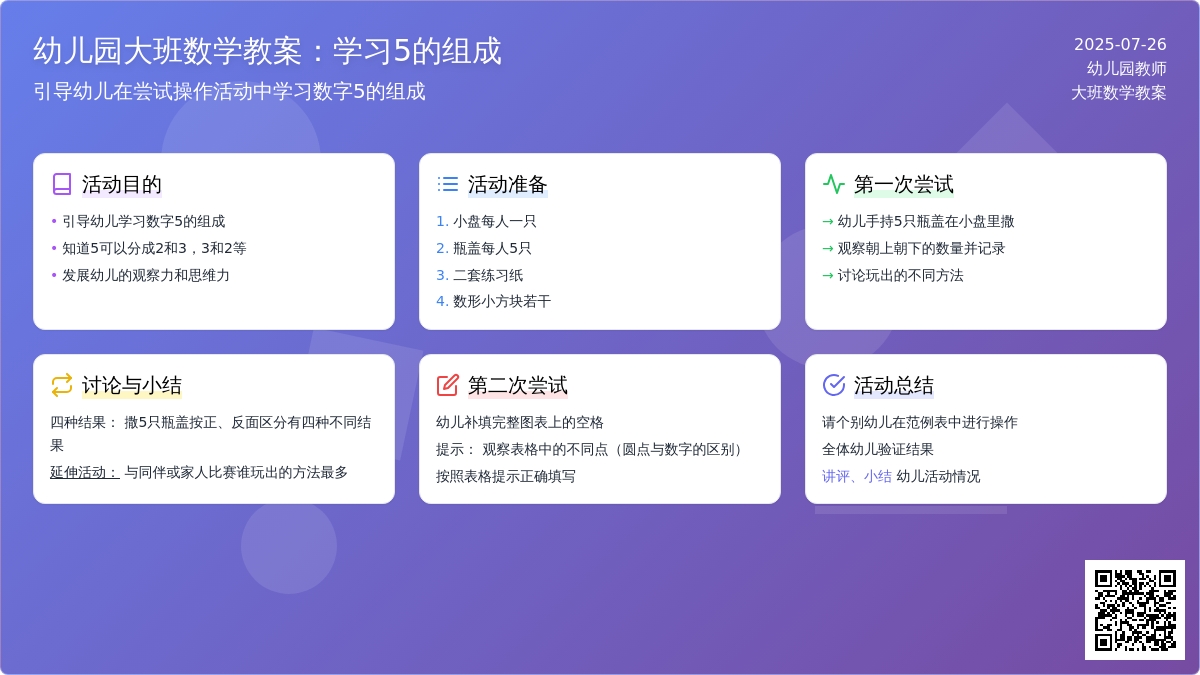 幼儿园大班数学教案：学习5的组成
引导幼儿在尝试操作活动中学习数字5的组成

2025-07-26
幼儿园教师
大班数学教案

活动目的
• 引导幼儿学习数字5的组成
• 知道5可以分成2和3，3和2等
• 发展幼儿的观察力和思维力

活动准备
1. 小盘每人一只
2. 瓶盖每人5只
3. 二套练习纸
4. 数形小方块若干

第一次尝试
→ 幼儿手持5只瓶盖在小盘里撒
→ 观察朝上朝下的数量并记录
→ 讨论玩出的不同方法

讨论与小结
四种结果： 撒5只瓶盖按正、反面区分有四种不同结果
延伸活动： 与同伴或家人比赛谁玩出的方法最多

第二次尝试
幼儿补填完整图表上的空格
提示： 观察表格中的不同点（圆点与数字的区别）
按照表格提示正确填写

活动总结
请个别幼儿在范例表中进行操作
全体幼儿验证结果
讲评、小结 幼儿活动情况